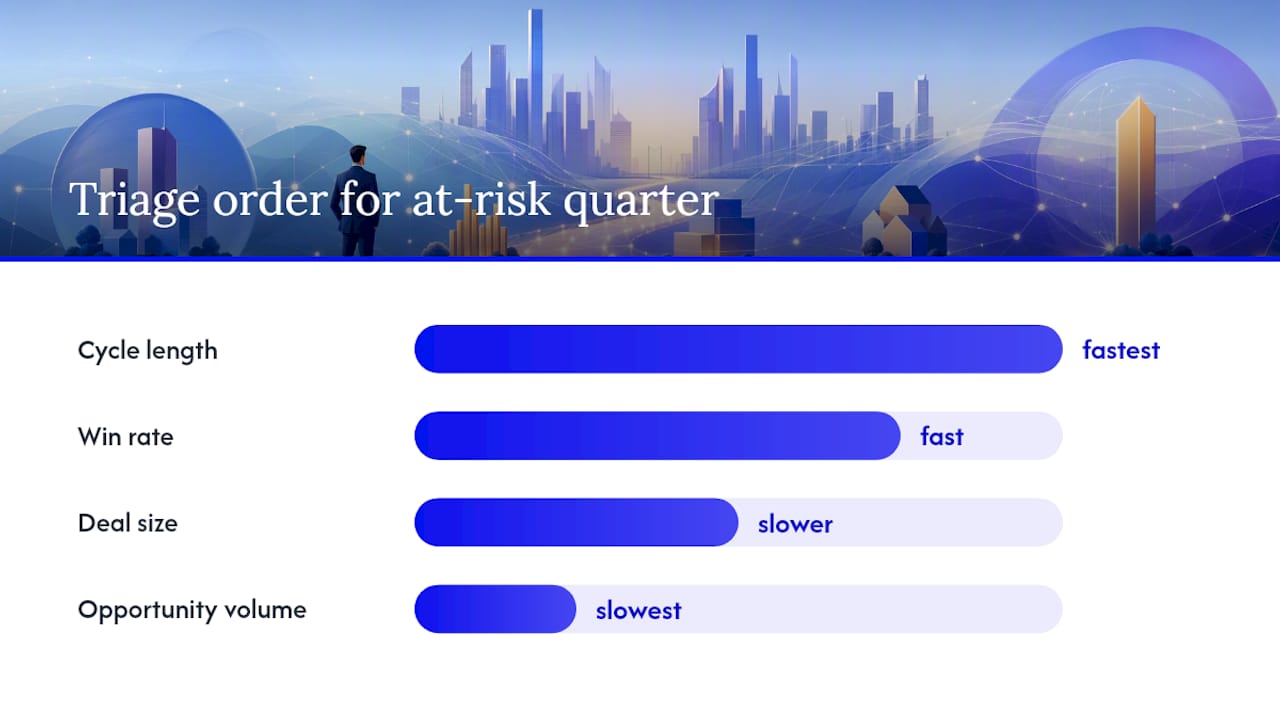 Triage order for at-risk quarter

Cycle length fastest

Win rate fast

Deal size slower

Opportunity volume slowest